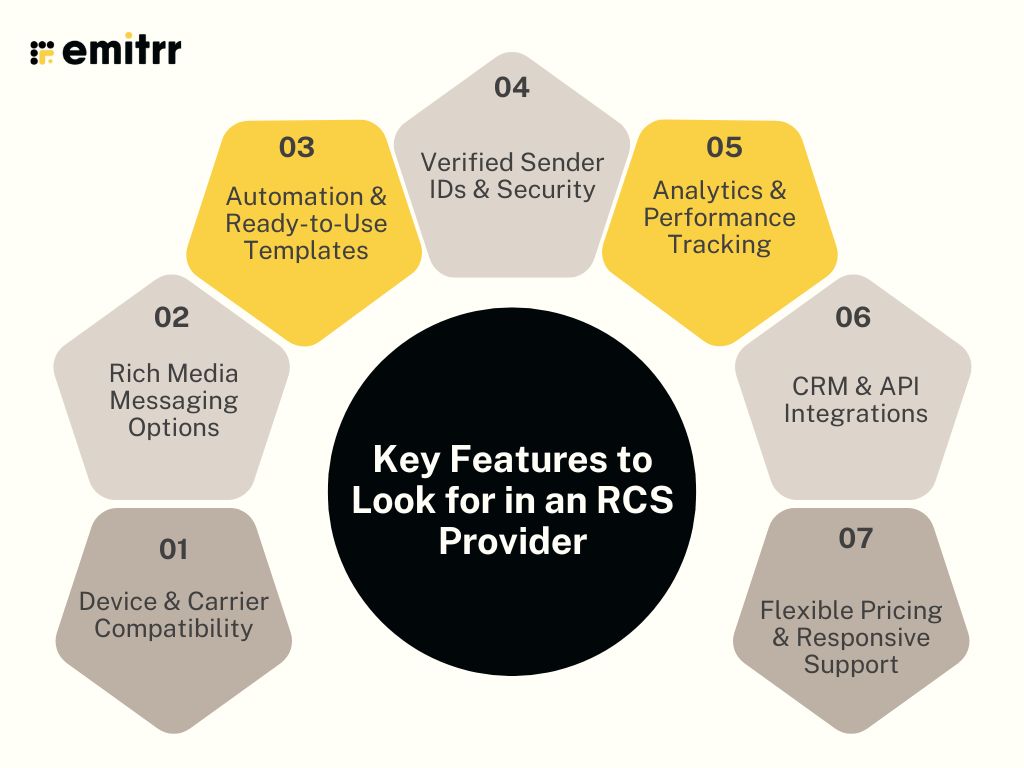 emitrr

Key Features to Look for in an RCS Provider

01
Device & Carrier Compatibility

02
Rich Media Messaging Options

03
Automation & Ready-to-Use Templates

04
Verified Sender IDs & Security

05
Analytics & Performance Tracking

06
CRM & API Integrations

07
Flexible Pricing & Responsive Support